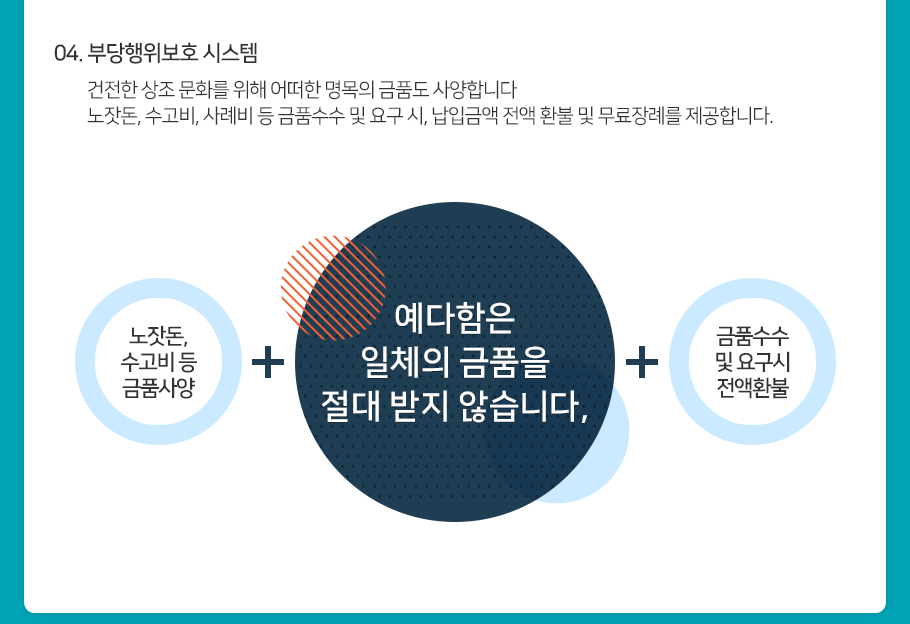 04. 부당행위보호 시스템

건전한 상조 문화를 위해 어떠한 명목의 금품도 사양합니다
노잣돈, 수고비, 사례비 등 금품수수 및 요구 시, 납입금액 전액 환불 및 무료장례를 제공합니다.

노잣돈, 수고비 등 금품사양

+

예다함은 일체의 금품을 절대 받지 않습니다,

+

금품수수 및 요구시 전액환불